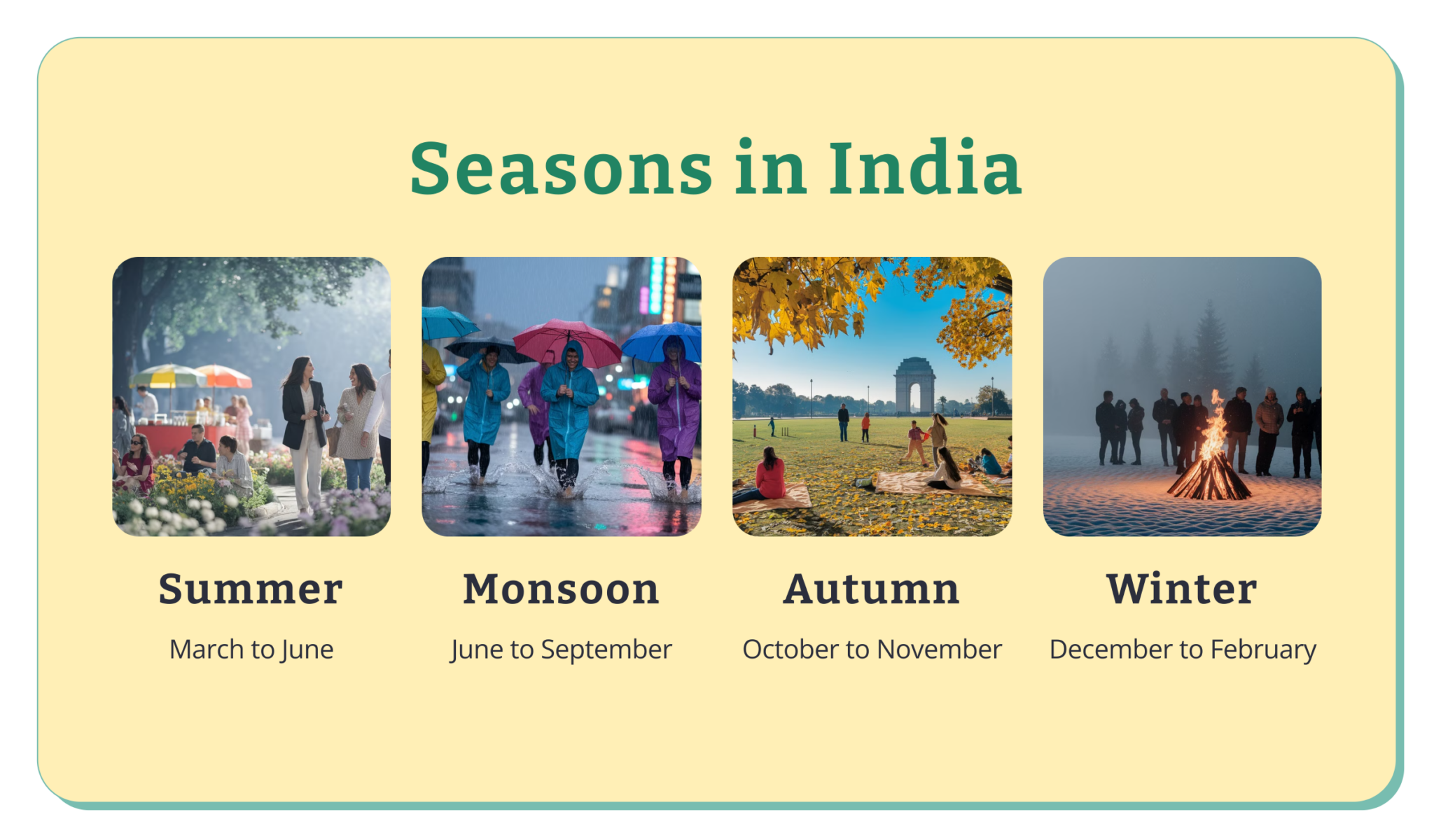 Seasons in India

Summer

March to June

Monsoon

June to September

Autumn

October to November

Winter

December to February